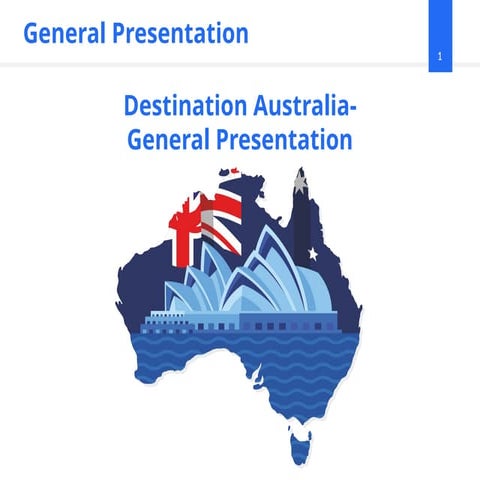 General Presentation

1

Destination Australia-
General Presentation